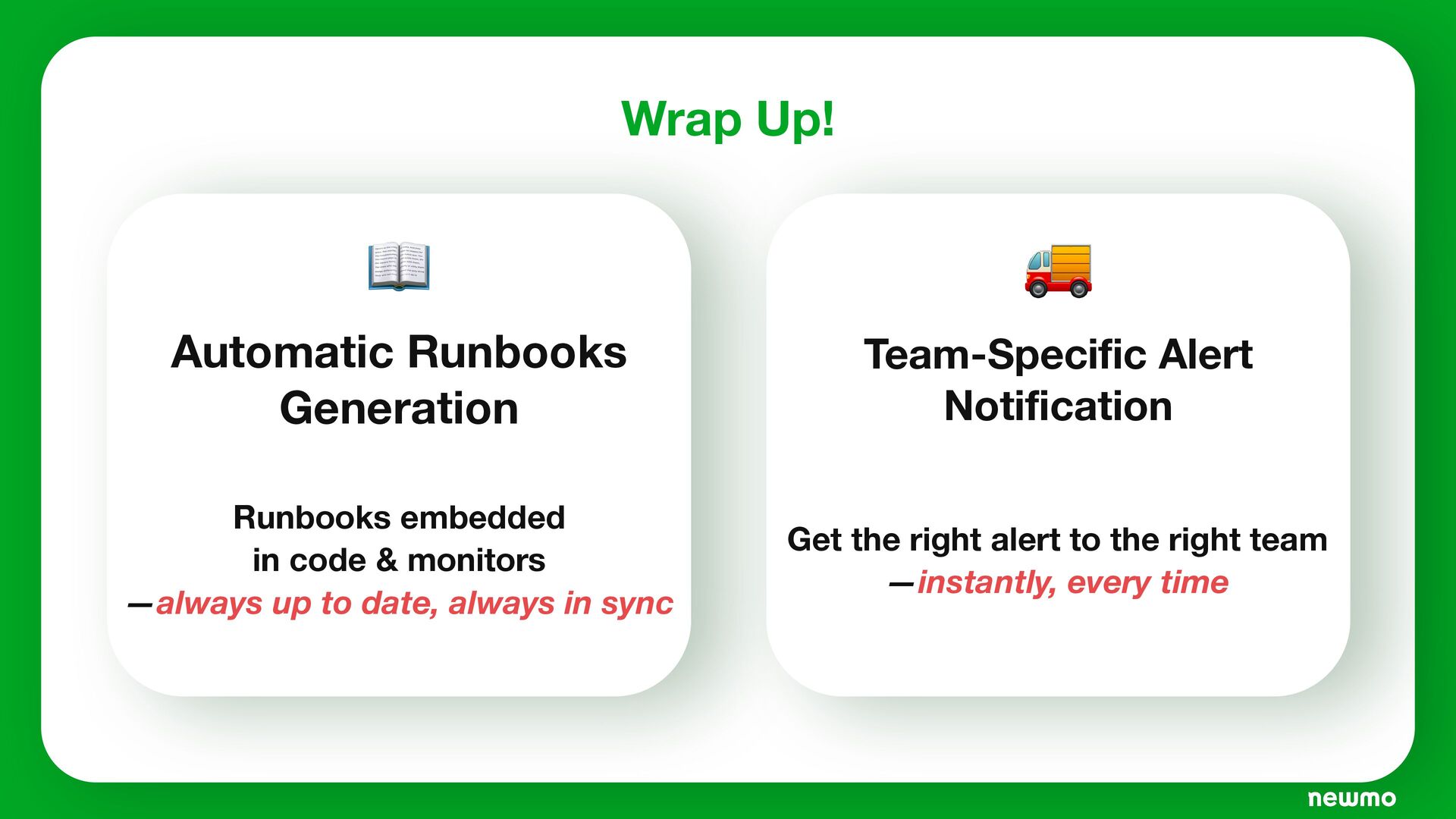 Wrap Up!

Automatic Runbooks Generation

Runbooks embedded in code & monitors —always up to date, always in sync

Team-Specific Alert Notification

Get the right alert to the right team —instantly, every time

newmo